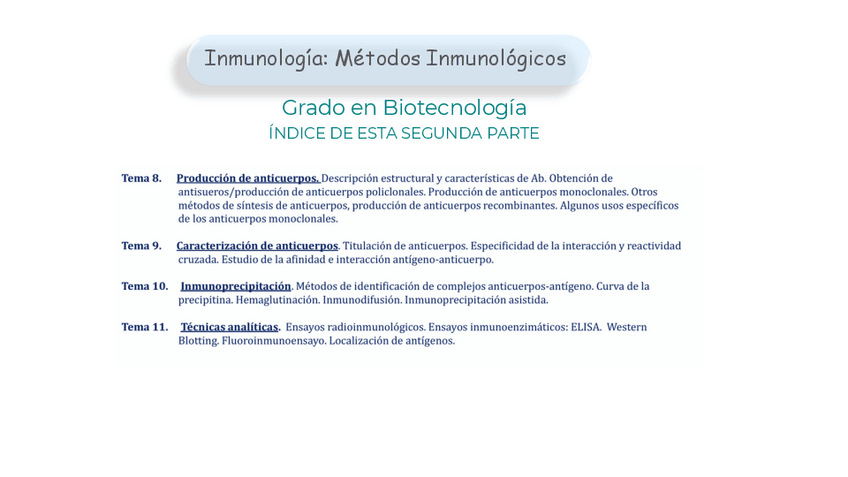 Inmunología: Métodos Inmunológicos

Grado en Biotecnología
ÍNDICE DE ESTA SEGUNDA PARTE

Tema 8. Producción de anticuerpos. Descripción estructural y características de Ab. Obtención de antisueros/producción de anticuerpos policlonales. Producción de anticuerpos monoclonales. Otros métodos de síntesis de anticuerpos, producción de anticuerpos recombinantes. Algunos usos específicos de los anticuerpos monoclonales.

Tema 9. Caracterización de anticuerpos. Titulación de anticuerpos. Especificidad de la interacción y reactividad cruzada. Estudio de la afinidad e interacción antígeno-anticuerpo.

Tema 10. Inmunoprecipitación. Métodos de identificación de complejos anticuerpos-antígeno. Curva de la precipitina. Hemaglutinación. Inmunodifusión. Inmunoprecipitación asistida.

Tema 11. Técnicas analíticas. Ensayos radioinmunológicos. Ensayos inmunoenzimáticos: ELISA. Western Blotting. Fluoroinmunoensayo. Localización de antígenos.